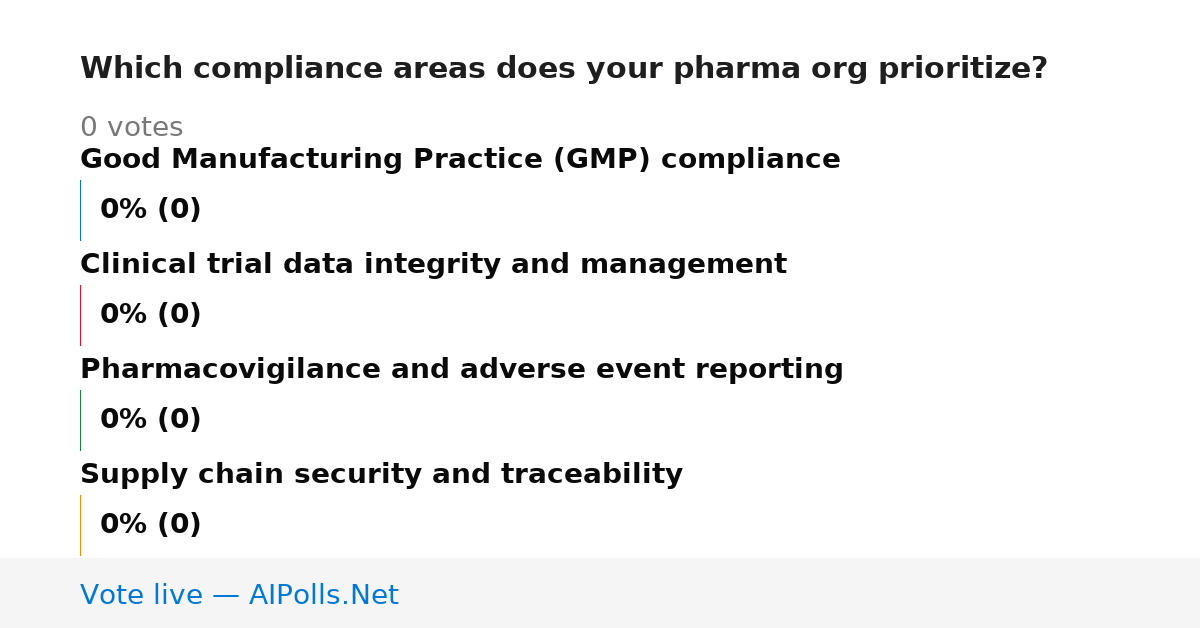 Which compliance areas does your pharma org prioritize?

0 votes

Good Manufacturing Practice (GMP) compliance

0% (0)

Clinical trial data integrity and management

0% (0)

Pharmacovigilance and adverse event reporting

0% (0)

Supply chain security and traceability

0% (0)

Vote live — AIPolls.Net